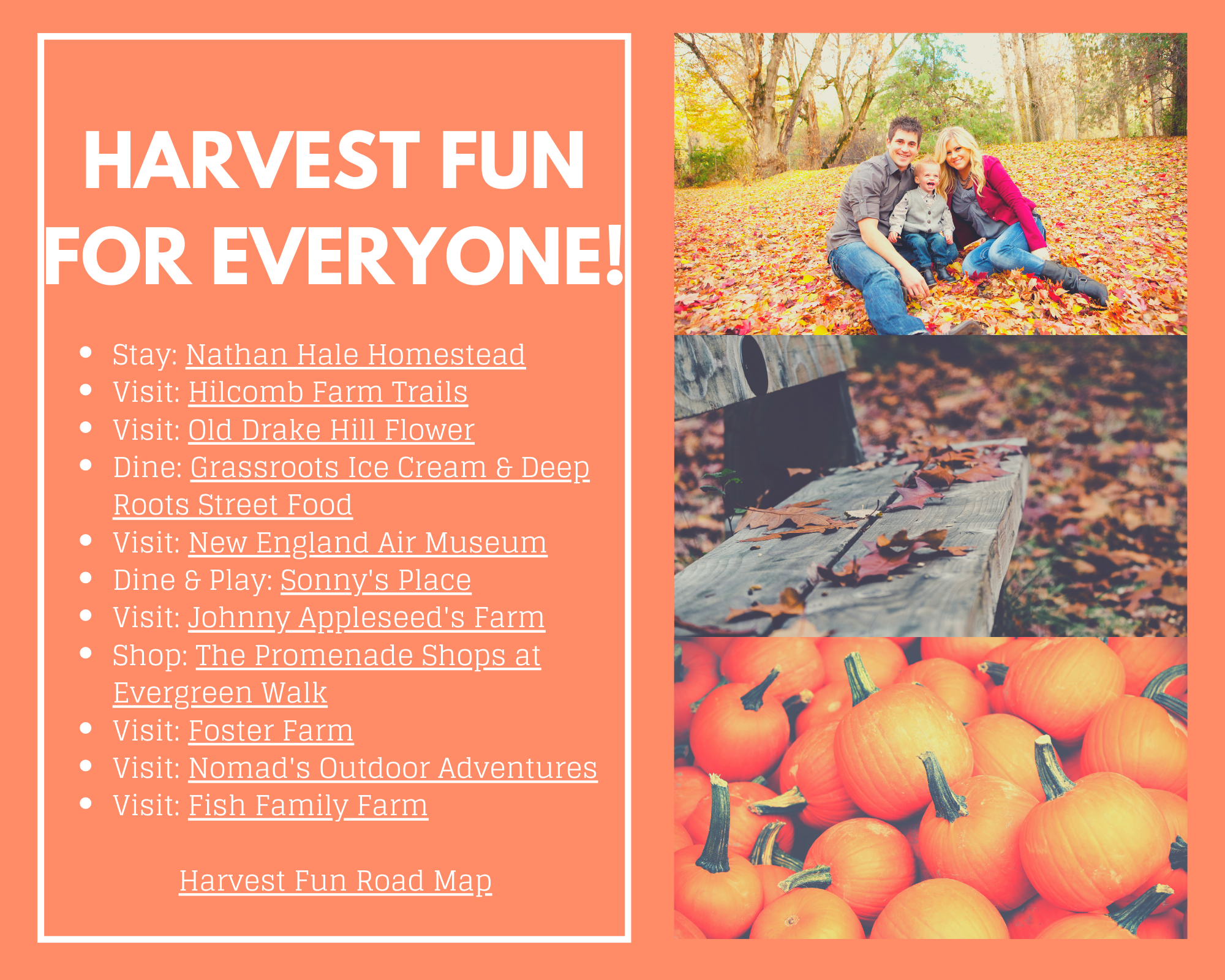 HARVEST FUN FOR EVERYONE!

- Stay: Nathan Hale Homestead
- Visit: Hilcomb Farm Trails
- Visit: Old Drake Hill Flower
- Dine: Grassroots Ice Cream & Deep Roots Street Food
- Visit: New England Air Museum
- Dine & Play: Sonny's Place
- Visit: Johnny Appleseed's Farm
- Shop: The Promenade Shops at Evergreen Walk
- Visit: Foster Farm
- Visit: Nomad's Outdoor Adventures
- Visit: Fish Family Farm

Harvest Fun Road Map